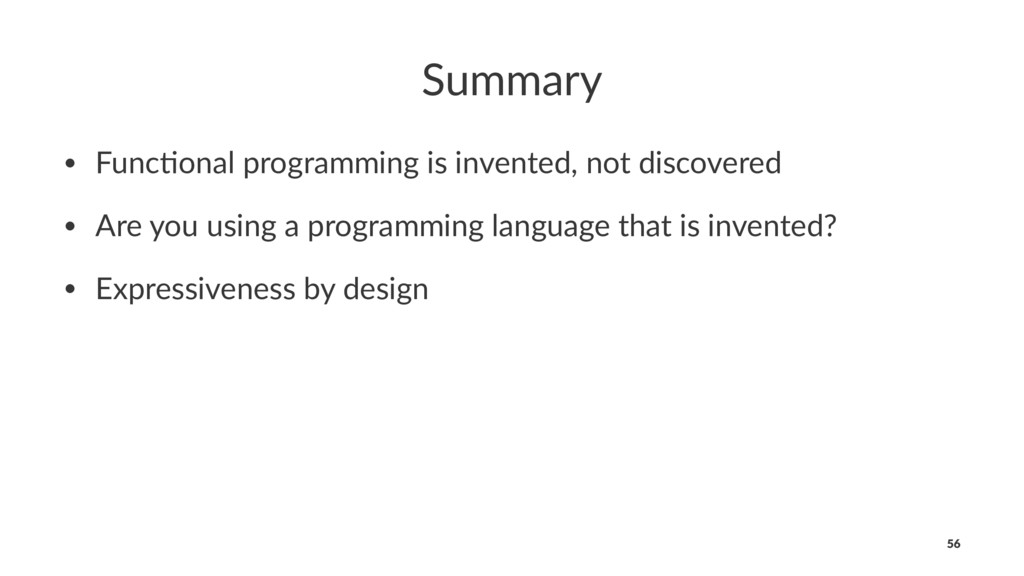 Summary

• Functional programming is invented, not discovered
• Are you using a programming language that is invented?
• Expressiveness by design

56